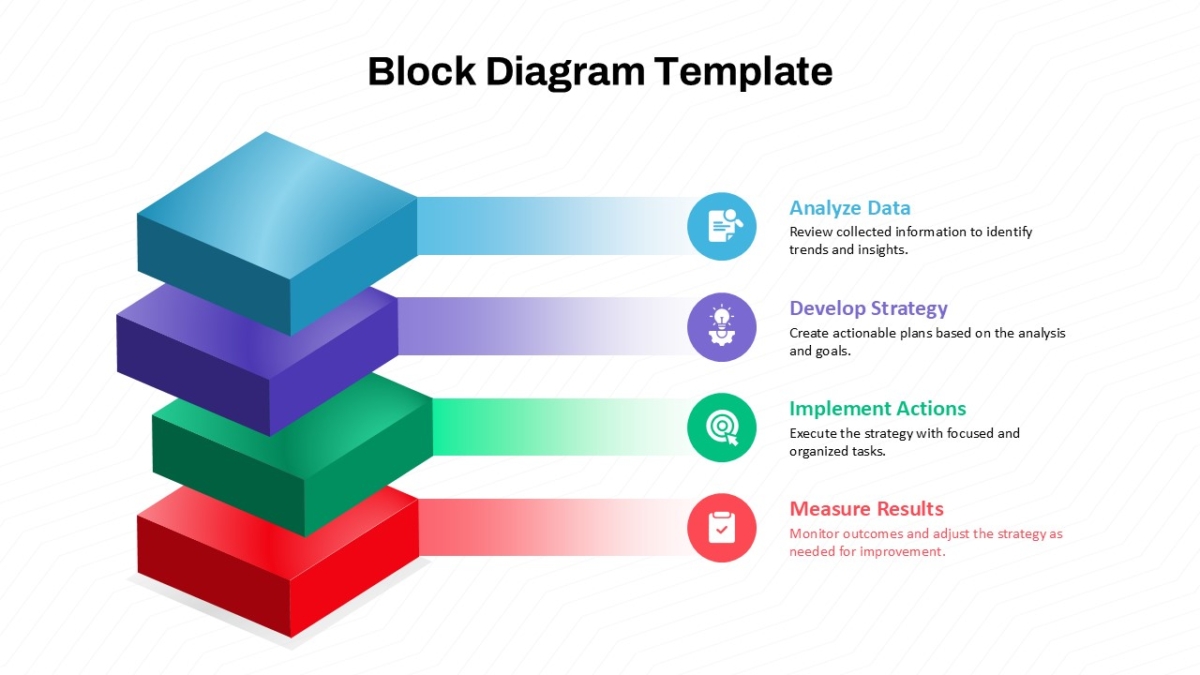 Block Diagram Template

Analyze Data
Review collected information to identify trends and insights.

Develop Strategy
Create actionable plans based on the analysis and goals.

Implement Actions
Execute the strategy with focused and organized tasks.

Measure Results
Monitor outcomes and adjust the strategy as needed for improvement.